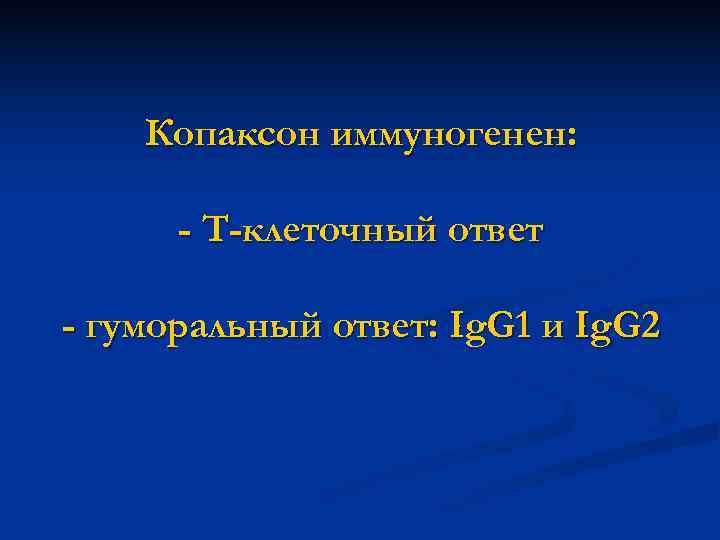 Копаксон иммуногенен:

- Т-клеточный ответ

- гуморальный ответ: IgG1 и IgG2